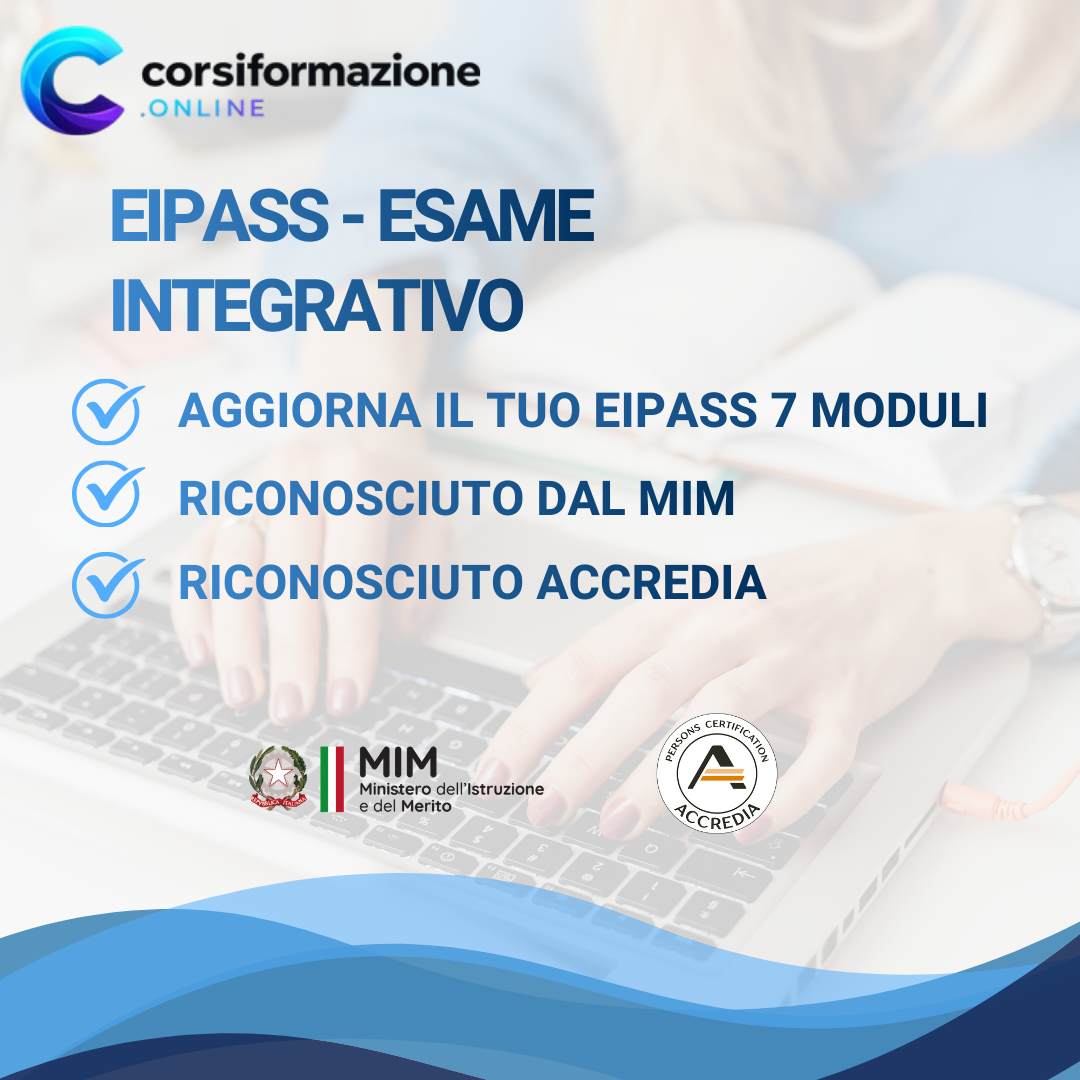 corsiformazione
.ONLINE

EIPASS - ESAME INTEGRATIVO

AGGIORNA IL TUO EIPASS 7 MODULI

RICONOSCIUTO DAL MIM

RICONOSCIUTO ACCREDIA

REPUBBLICA ITALIANA

MIM
Ministero dell'Istruzione e del Merito

PERSONS CERTIFICATION
ACCREDIA